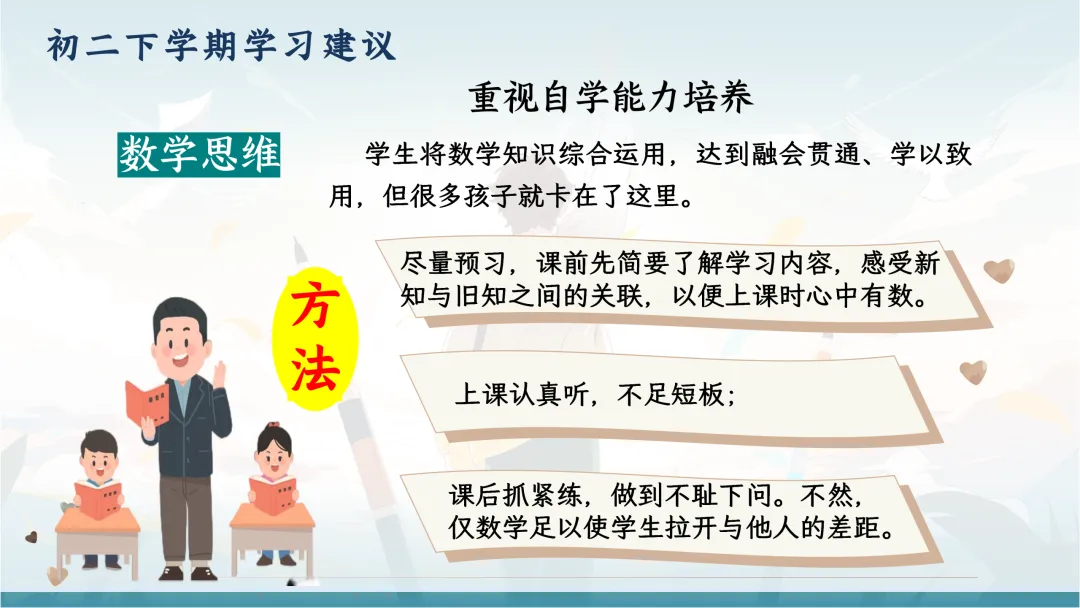 初二下学期学习建议

重视自学能力培养

数学思维

学生将数学知识综合运用，达到融会贯通、学以致用，但很多孩子就卡在了这里。

方法

尽量预习，课前先简要了解学习内容，感受新知与旧知之间的关联，以便上课时心中有数。

上课认真听，不足短板；

课后抓紧练，做到不耻下问。不然，仅数学足以使学生拉开与他人的差距。